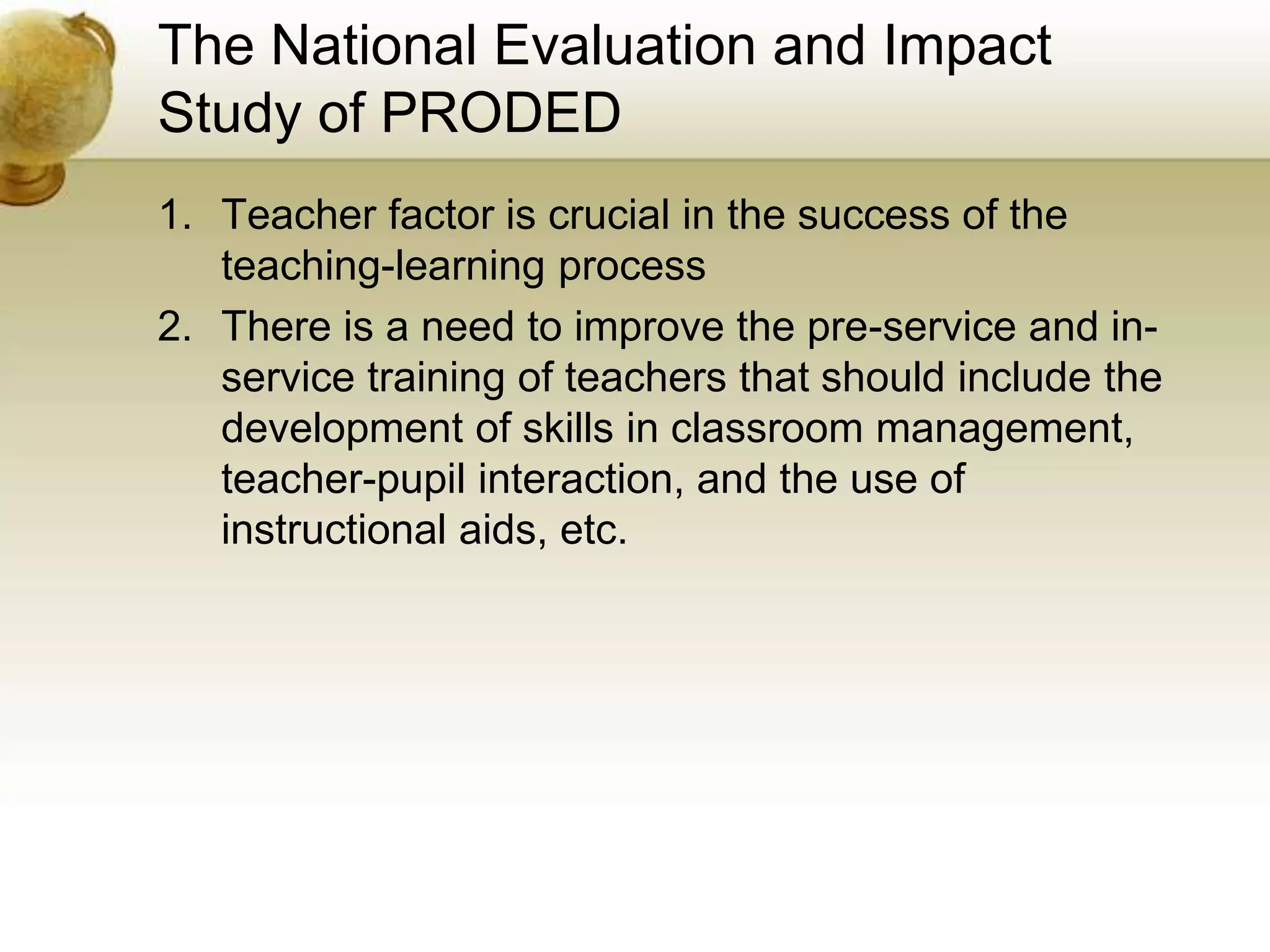 The National Evaluation and Impact Study of PRODED

1. Teacher factor is crucial in the success of the teaching-learning process
2. There is a need to improve the pre-service and in-service training of teachers that should include the development of skills in classroom management, teacher-pupil interaction, and the use of instructional aids, etc.